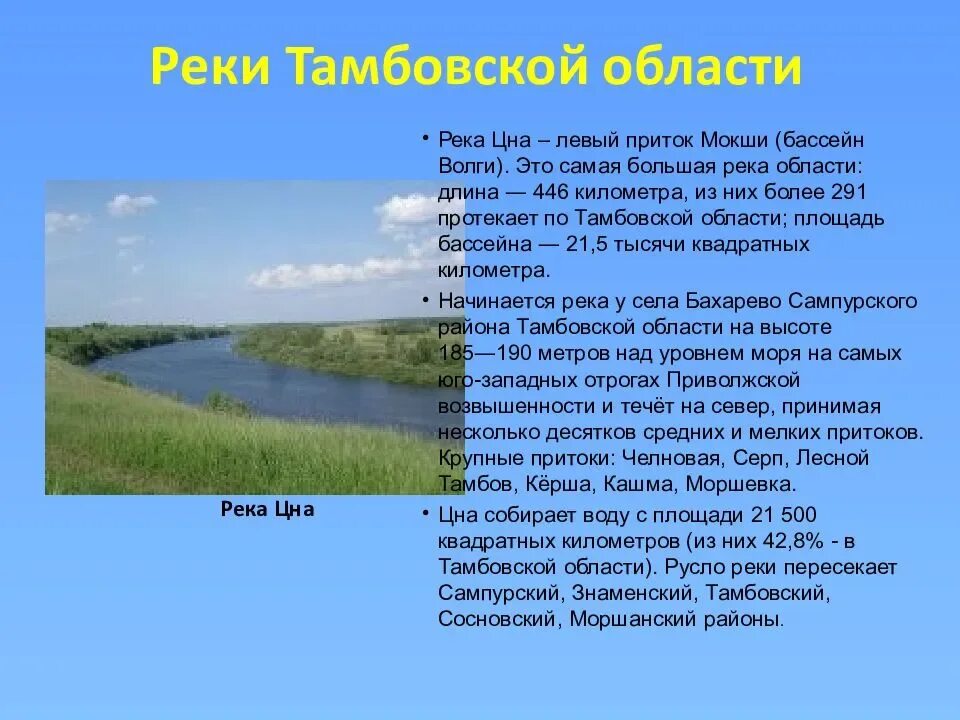 Реки Тамбовской области

Река Цна

• Река Цна – левый приток Мокши (бассейн Волги). Это самая большая река области: длина — 446 километра, из них более 291 протекает по Тамбовской области; площадь бассейна — 21,5 тысячи квадратных километра.

• Начинается река у села Бахарево Сампурского района Тамбовской области на высоте 185—190 метров над уровнем моря на самых юго-западных отрогах Приволжской возвышенности и течёт на север, принимая несколько десятков средних и мелких притоков. Крупные притоки: Челновая, Серп, Лесной Тамбов, Кёрша, Кашма, Моршевка.

• Цна собирает воду с площади 21 500 квадратных километров (из них 42,8% - в Тамбовской области). Русло реки пересекает Сампурский, Знаменский, Тамбовский, Сосновский, Моршанский районы.